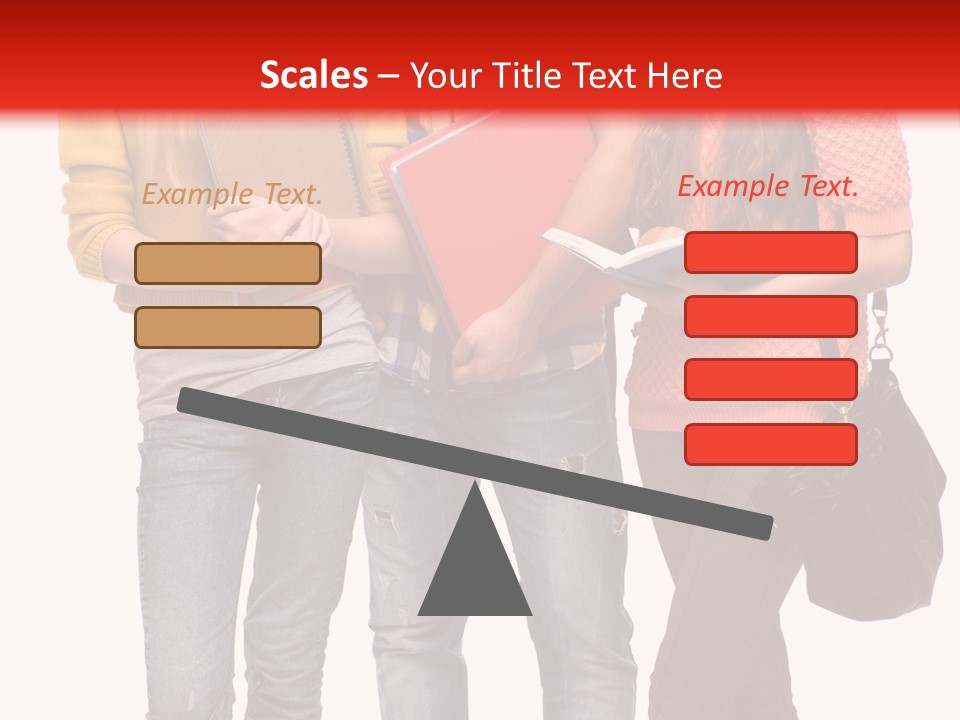 Scales – Your Title Text Here

Example Text.

Example Text.